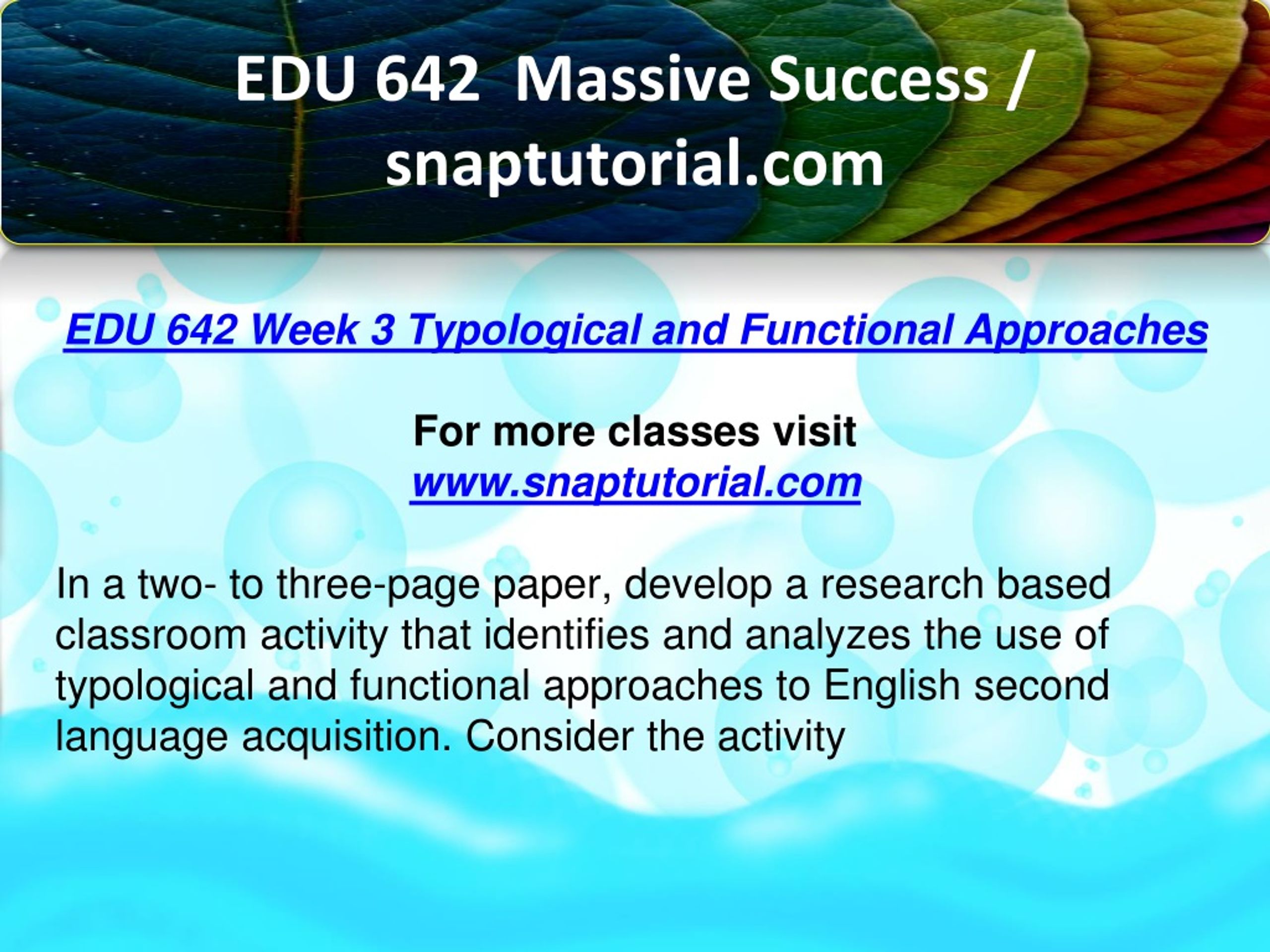 EDU 642  Massive Success / snaptutorial.com

EDU 642 Week 3 Typological and Functional Approaches

For more classes visit
www.snaptutorial.com

In a two- to three-page paper, develop a research based classroom activity that identifies and analyzes the use of typological and functional approaches to English second language acquisition. Consider the activity